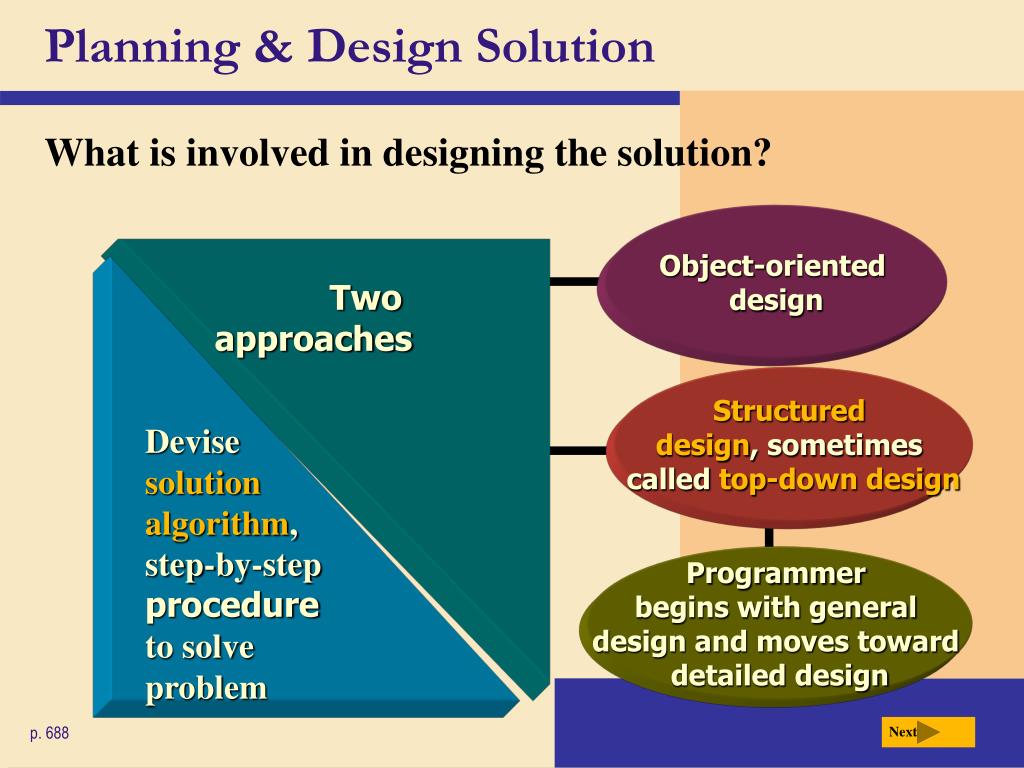 Planning & Design Solution

What is involved in designing the solution?

Two approaches

Devise solution algorithm, step-by-step procedure to solve problem

Object-oriented design

Structured design, sometimes called top-down design

Programmer begins with general design and moves toward detailed design

p. 688

Next